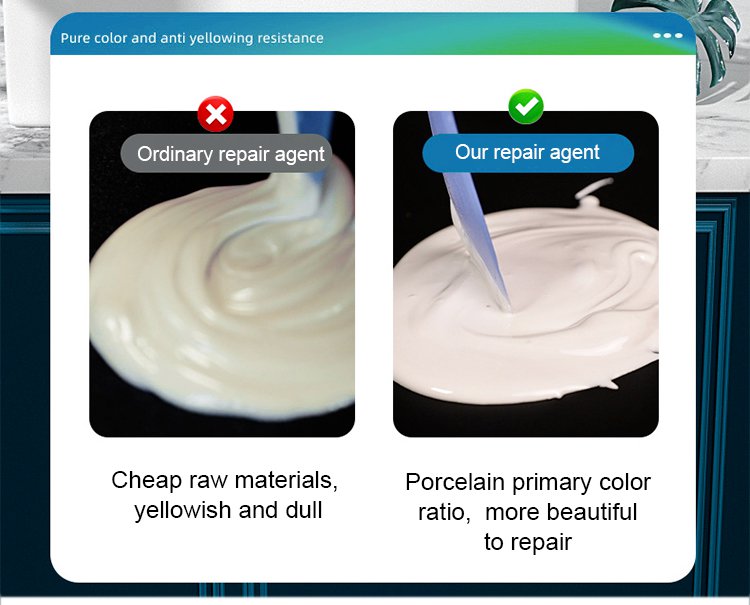 Pure color and anti yellowing resistance

Ordinary repair agent

Cheap raw materials, yellowish and dull

Our repair agent

Porcelain primary color ratio,  more beautiful to repair